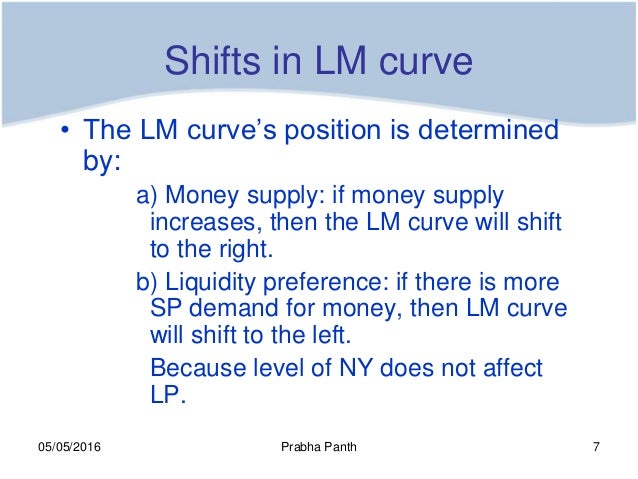 Shifts in LM curve

• The LM curve's position is determined by:

a) Money supply: if money supply increases, then the LM curve will shift to the right.

b) Liquidity preference: if there is more SP demand for money, then LM curve will shift to the left.

Because level of NY does not affect LP.

05/05/2016 Prabha Panth 7